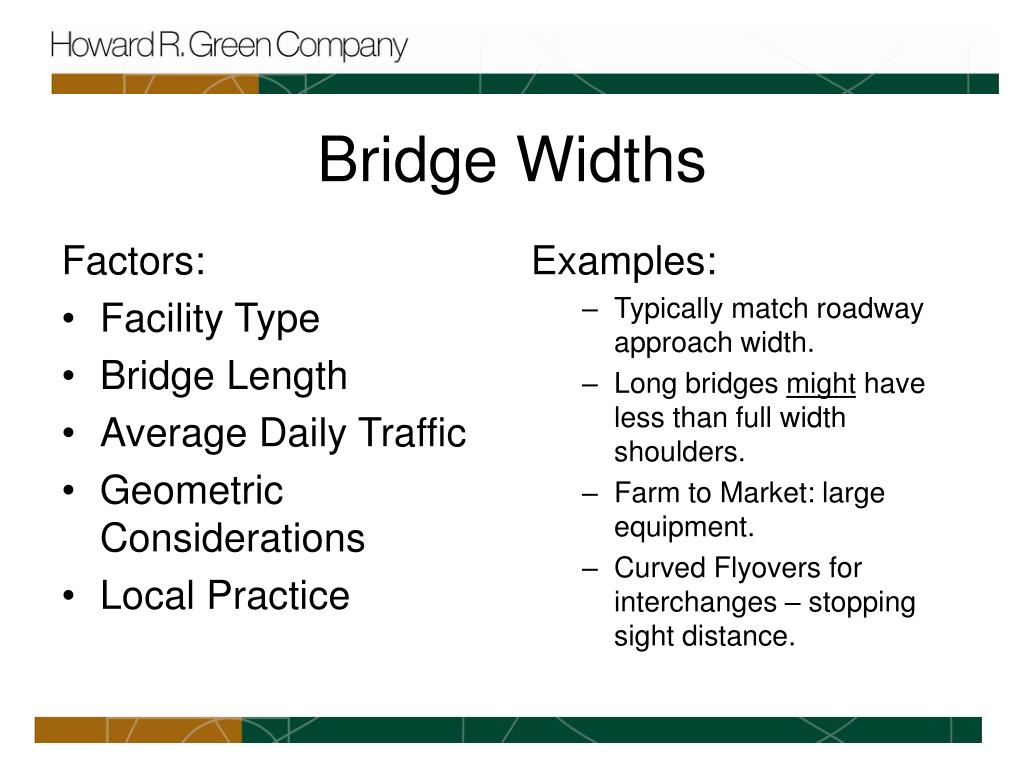 Howard R. Green Company

Bridge Widths

Factors:
• Facility Type
• Bridge Length
• Average Daily Traffic
• Geometric Considerations
• Local Practice

Examples:
– Typically match roadway approach width.
– Long bridges might have less than full width shoulders.
– Farm to Market: large equipment.
– Curved Flyovers for interchanges – stopping sight distance.